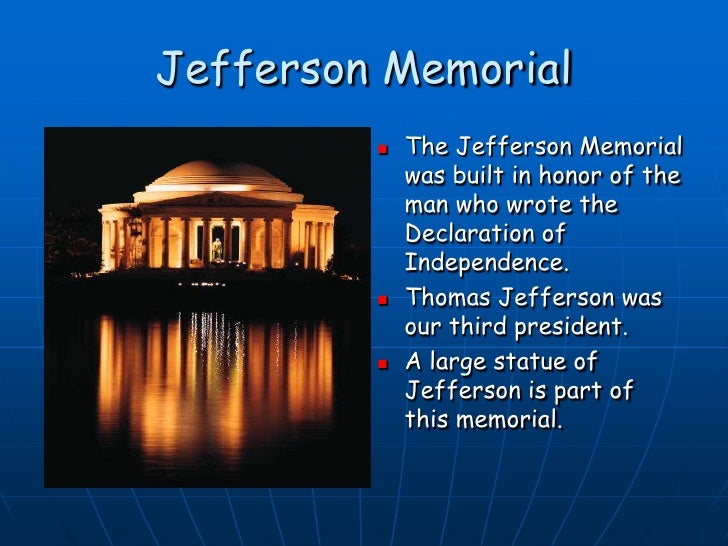 Jefferson Memorial

- The Jefferson Memorial was built in honor of the man who wrote the Declaration of Independence.
- Thomas Jefferson was our third president.
- A large statue of Jefferson is part of this memorial.